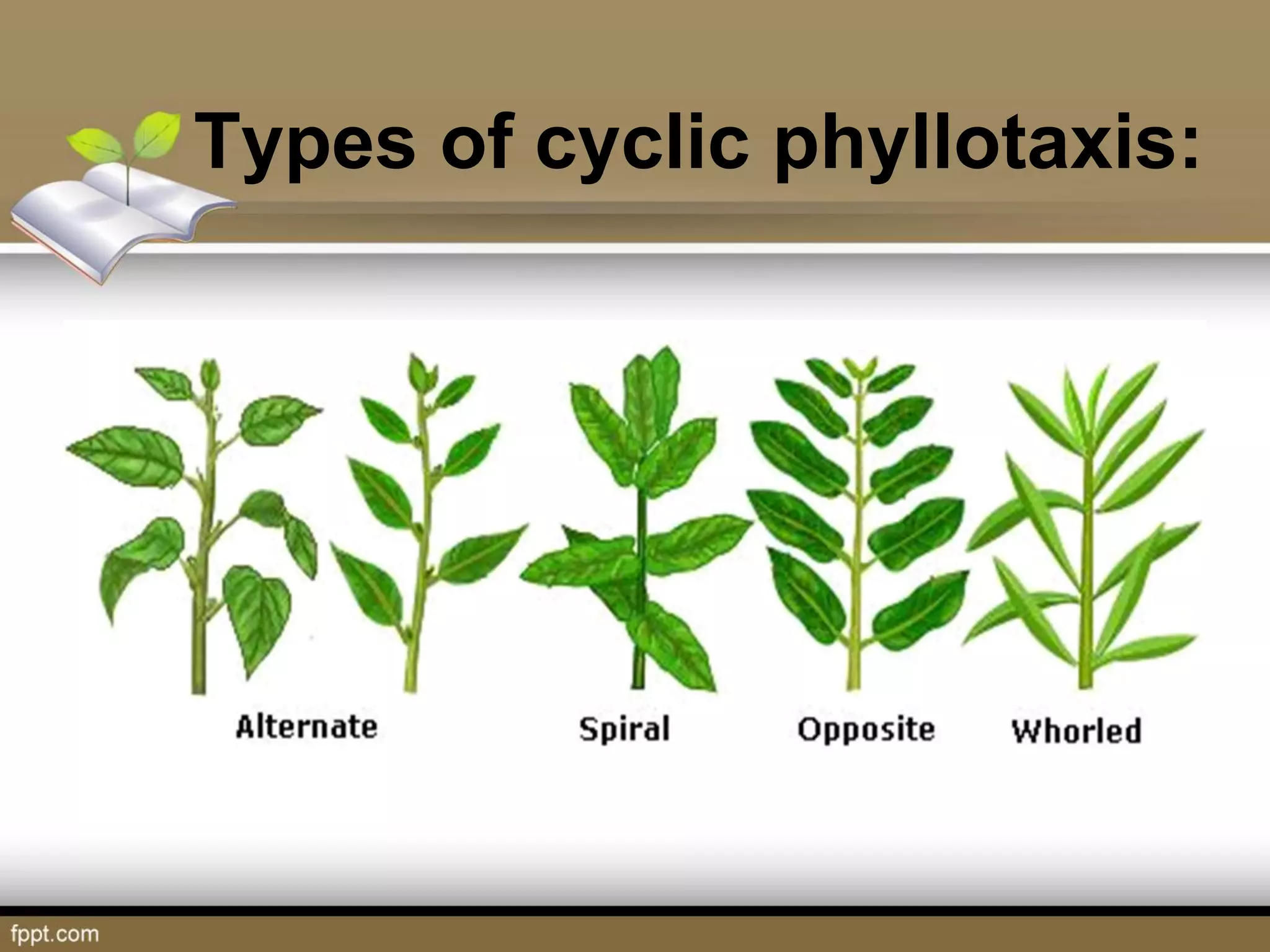 Types of cyclic phyllotaxis:

Alternate

Spiral

Opposite

Whorled

fppt.com